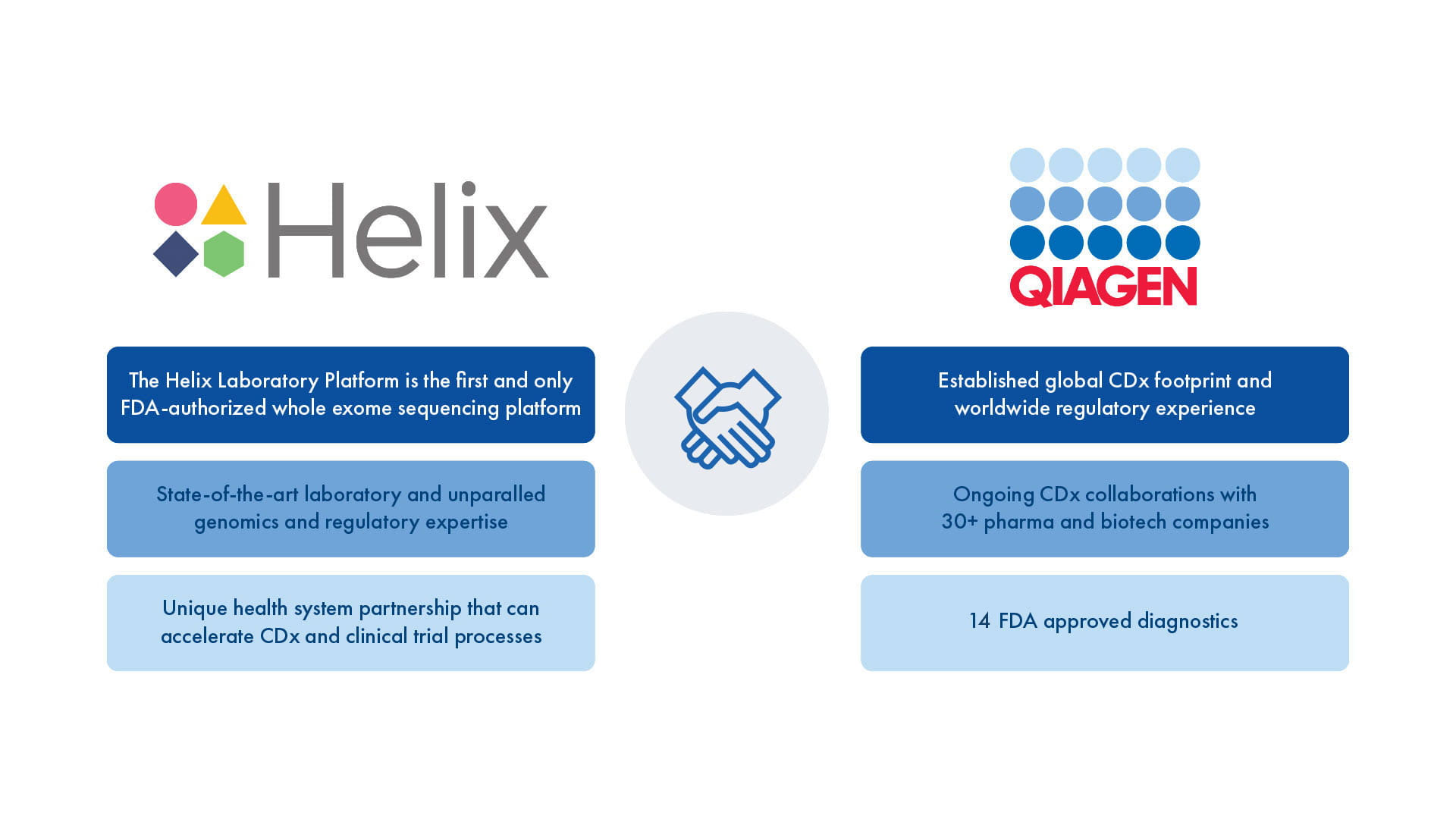 Helix

The Helix Laboratory Platform is the first and only FDA-authorized whole exome sequencing platform

State-of-the-art laboratory and unparalled genomics and regulatory expertise

Unique health system partnership that can accelerate CDx and clinical trial processes

QIAGEN

Established global CDx footprint and worldwide regulatory experience

Ongoing CDx collaborations with 30+ pharma and biotech companies

14 FDA approved diagnostics